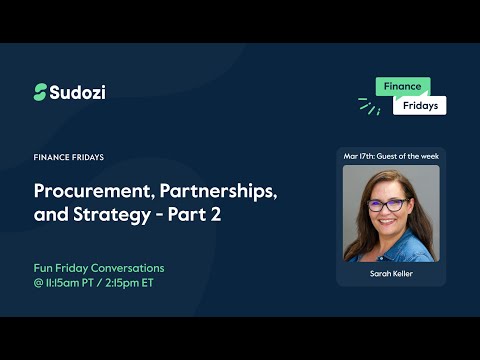 Sudozi

Finance
Fridays

FINANCE FRIDAYS

Procurement, Partnerships, and Strategy - Part 2

Fun Friday Conversations
@ 11:15am PT / 2:15pm ET

Mar 17th: Guest of the week

Sarah Keller